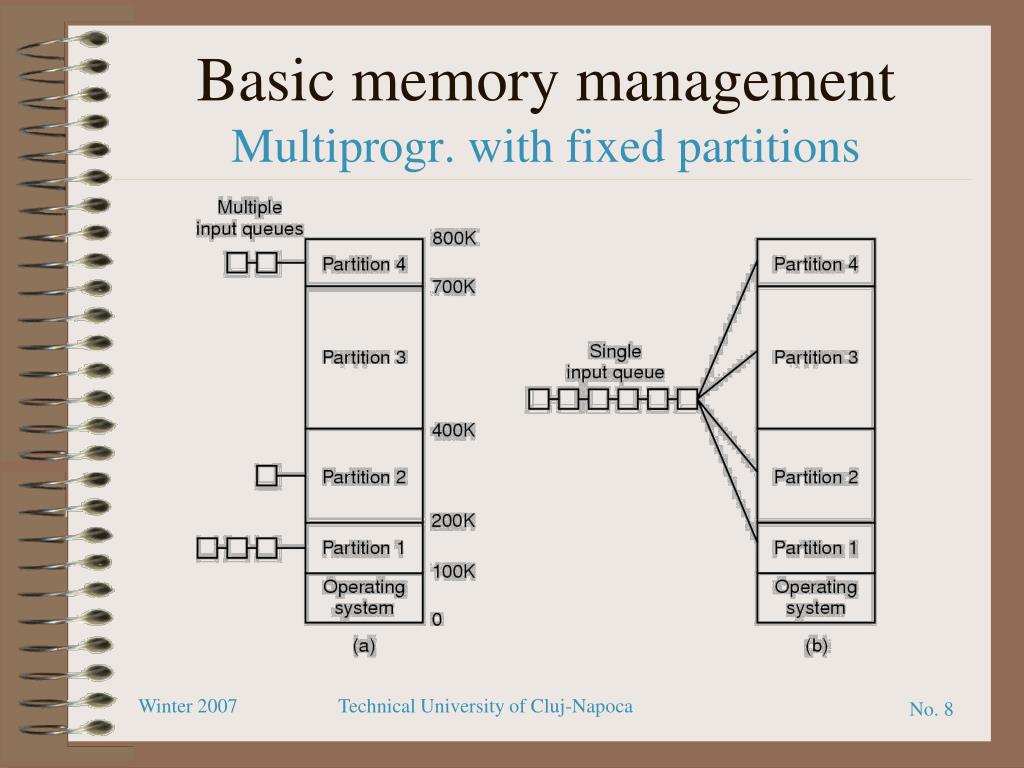 Basic memory management
Multiprogr. with fixed partitions

Multiple input queues

800K
Partition 4
700K
Partition 3
400K
Partition 2
200K
Partition 1
100K
Operating system
0
(a)

Single input queue

Partition 4
Partition 3
Partition 2
Partition 1
Operating system
(b)

Winter 2007
Technical University of Cluj-Napoca
No. 8